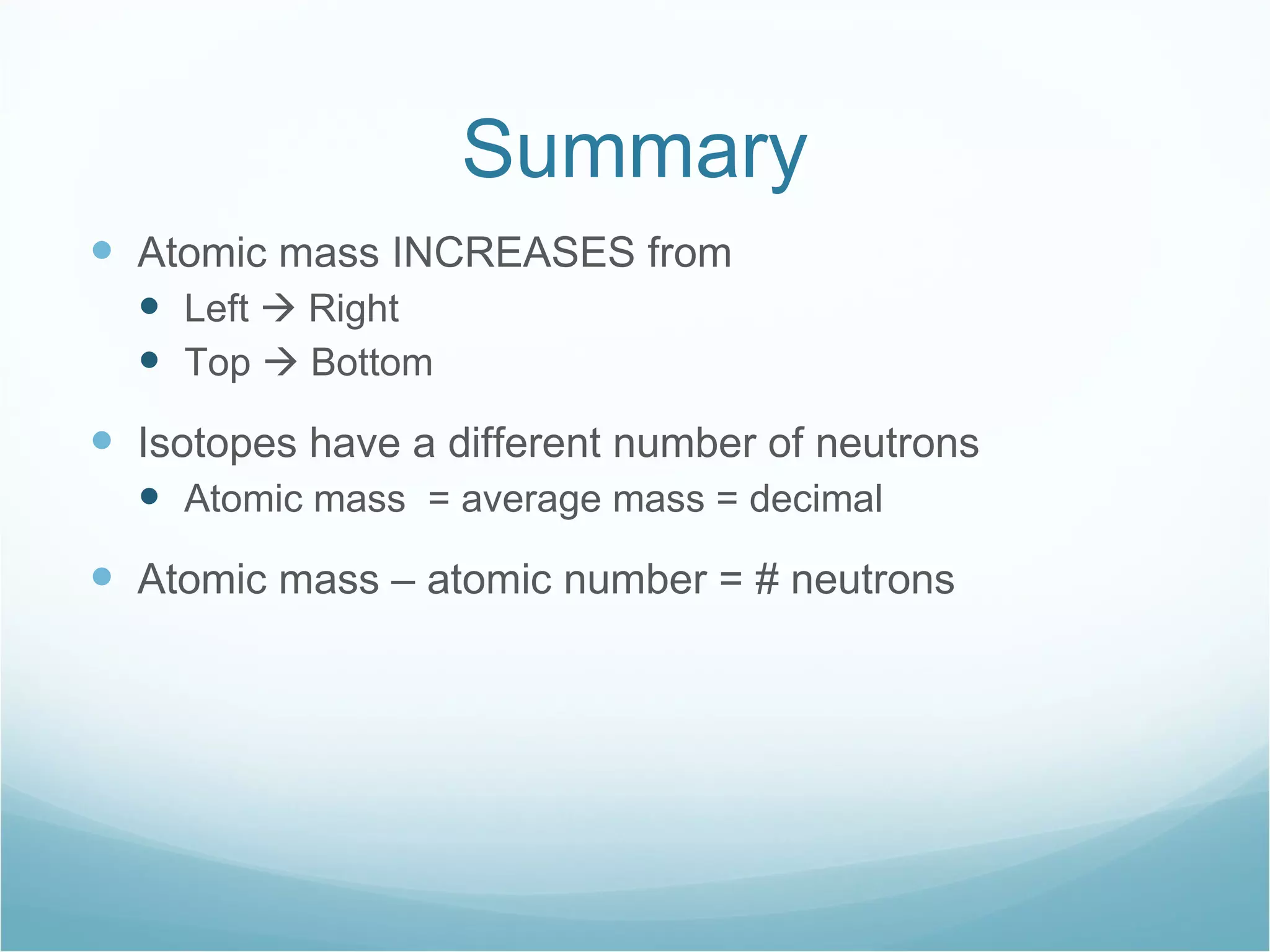 Summary

- Atomic mass INCREASES from
  - Left → Right
  - Top → Bottom

- Isotopes have a different number of neutrons
  - Atomic mass = average mass = decimal

- Atomic mass – atomic number = # neutrons